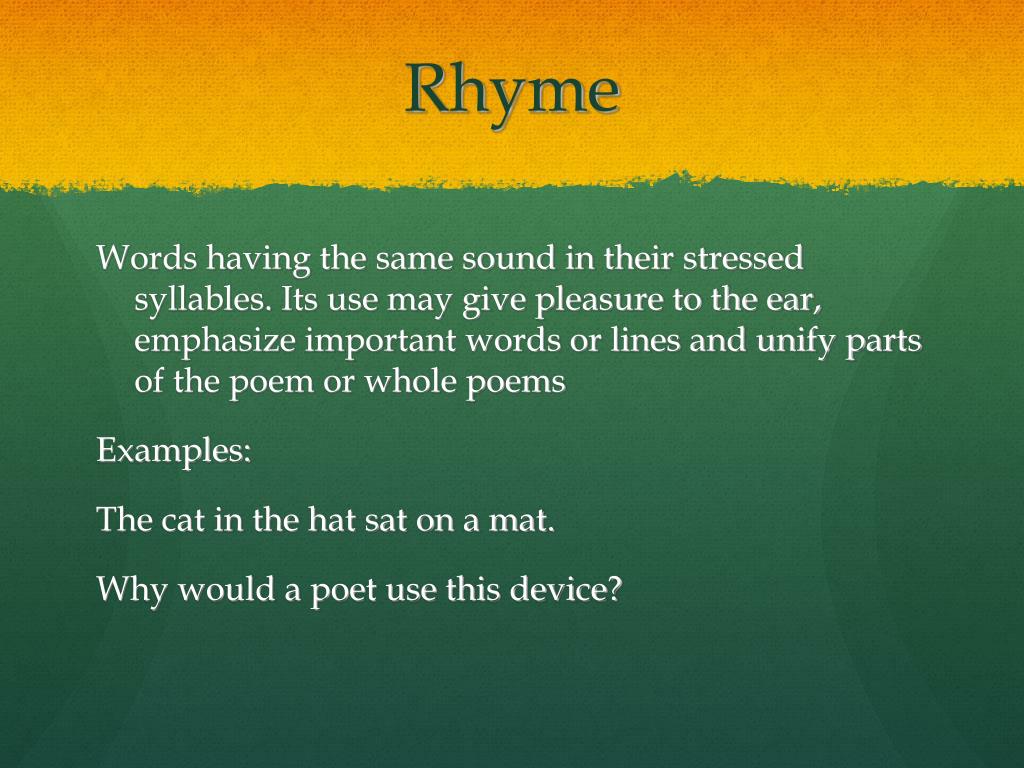 Rhyme

Words having the same sound in their stressed syllables. Its use may give pleasure to the ear, emphasize important words or lines and unify parts of the poem or whole poems

Examples:

The cat in the hat sat on a mat.

Why would a poet use this device?